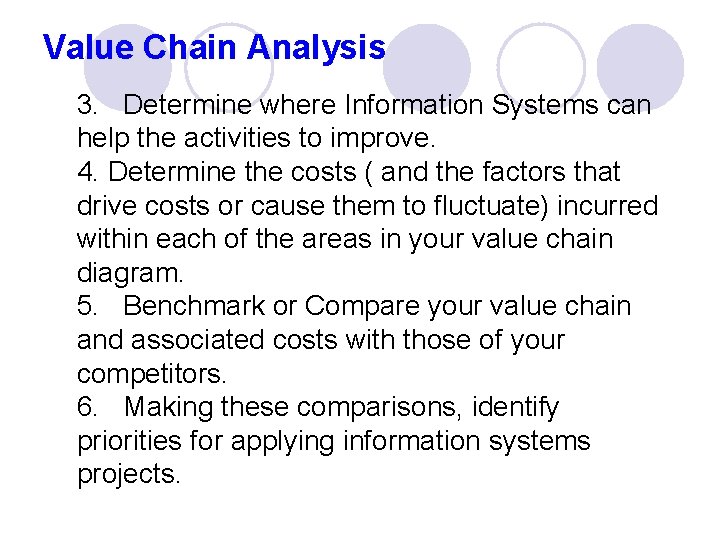 Value Chain Analysis

3. Determine where Information Systems can help the activities to improve.
4. Determine the costs ( and the factors that drive costs or cause them to fluctuate) incurred within each of the areas in your value chain diagram.
5. Benchmark or Compare your value chain and associated costs with those of your competitors.
6. Making these comparisons, identify priorities for applying information systems projects.